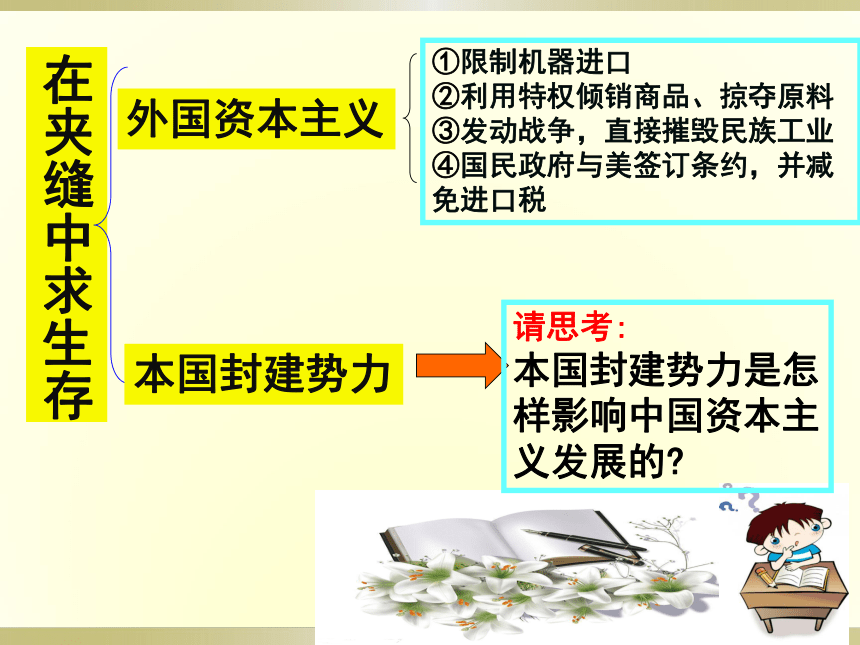 在夹缝中求生存

外国资本主义

①限制机器进口
②利用特权倾销商品、掠夺原料
③发动战争，直接摧毁民族工业
④国民政府与美签订条约，并减免进口税

本国封建势力

请思考：
本国封建势力是怎样影响中国资本主义发展的?